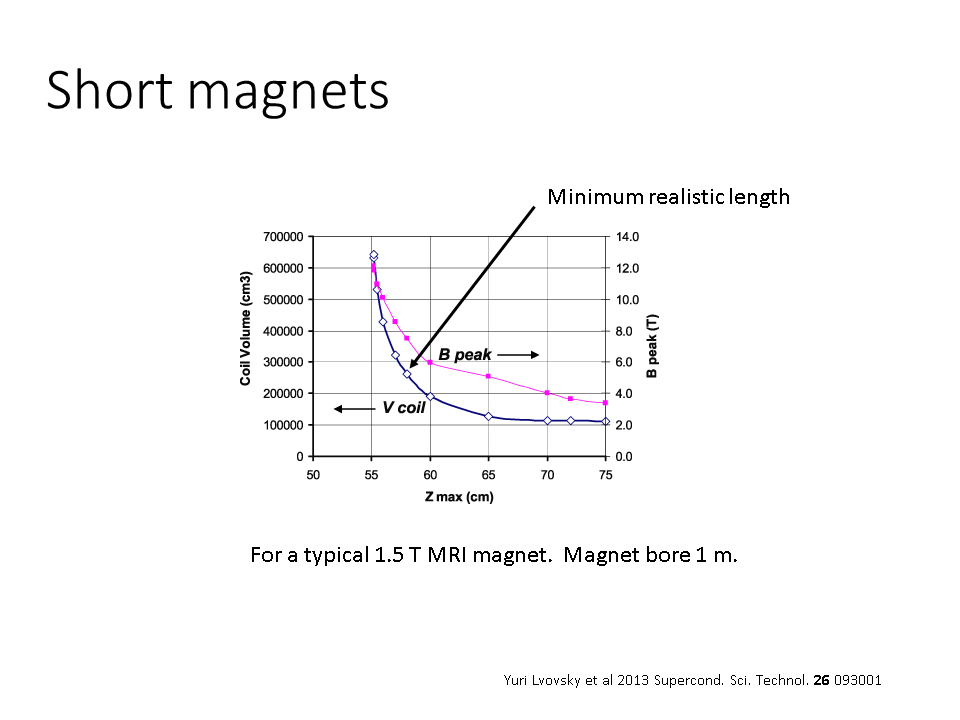 Short magnets

Minimum realistic length

700000
600000
500000
400000
300000
200000
100000
0

Coil Volume (cm3)

14.0
12.0
10.0
8.0
6.0
4.0
2.0
0.0

B peak (T)

B peak

V coil

50 55 60 65 70 75

Z max (cm)

For a typical 1.5 T MRI magnet. Magnet bore 1 m.

Yuri Lvovsky et al 2013 Supercond. Sci. Technol. 26 093001